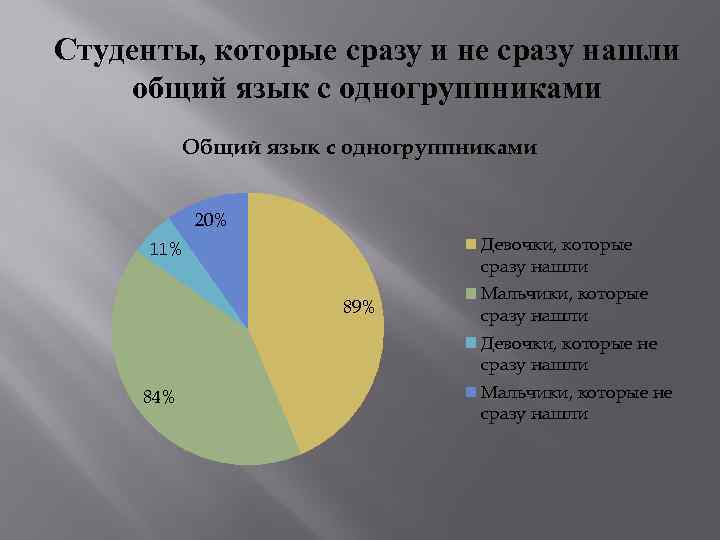 Студенты, которые сразу и не сразу нашли общий язык с одногруппниками

Общий язык с одногруппниками

20%

11%

89%

84%

Девочки, которые сразу нашли

Мальчики, которые сразу нашли

Девочки, которые не сразу нашли

Мальчики, которые не сразу нашли